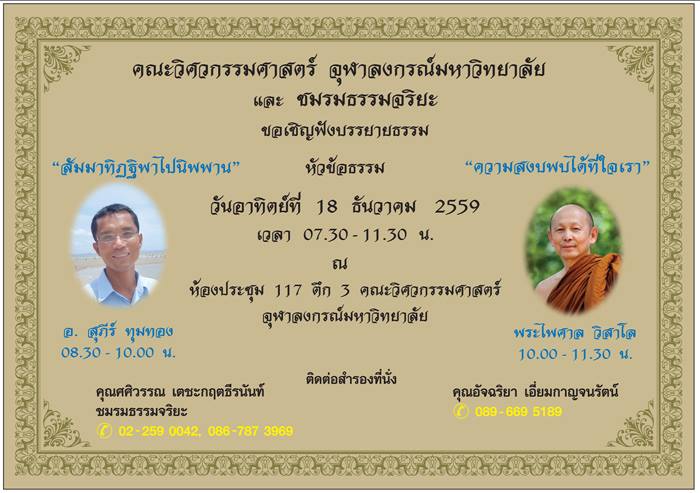 คณะวิศวกรรมศาสตร์ จุฬาลงกรณ์มหาวิทยาลัย
และ ชมรมธรรมจริยะ
ขอเชิญฟังบรรยายธรรม

"สัมมาทิฏฐิพาไปนิพพาน"

หัวข้อธรรม

"ความสงบพบได้ที่ใจเรา"

วันอาทิตย์ที่ 18 ธันวาคม 2559
เวลา 07.30 - 11.30 น.
ณ
ห้องประชุม 117 ตึก 3 คณะวิศวกรรมศาสตร์
จุฬาลงกรณ์มหาวิทยาลัย

อ. สุภีร์ ทุมทอง
08.30 - 10.00 น.

พระไพศาล วิสาโล
10.00 - 11.30 น.

ติดต่อสำรองที่นั่ง

คุณศศิวรรณ เตชะกฤตธีรนันท์
ชมรมธรรมจริยะ
02-259 0042, 086-787 3969

คุณอัจฉริยา เอี่ยมกาญจนรัตน์
089-669 5189